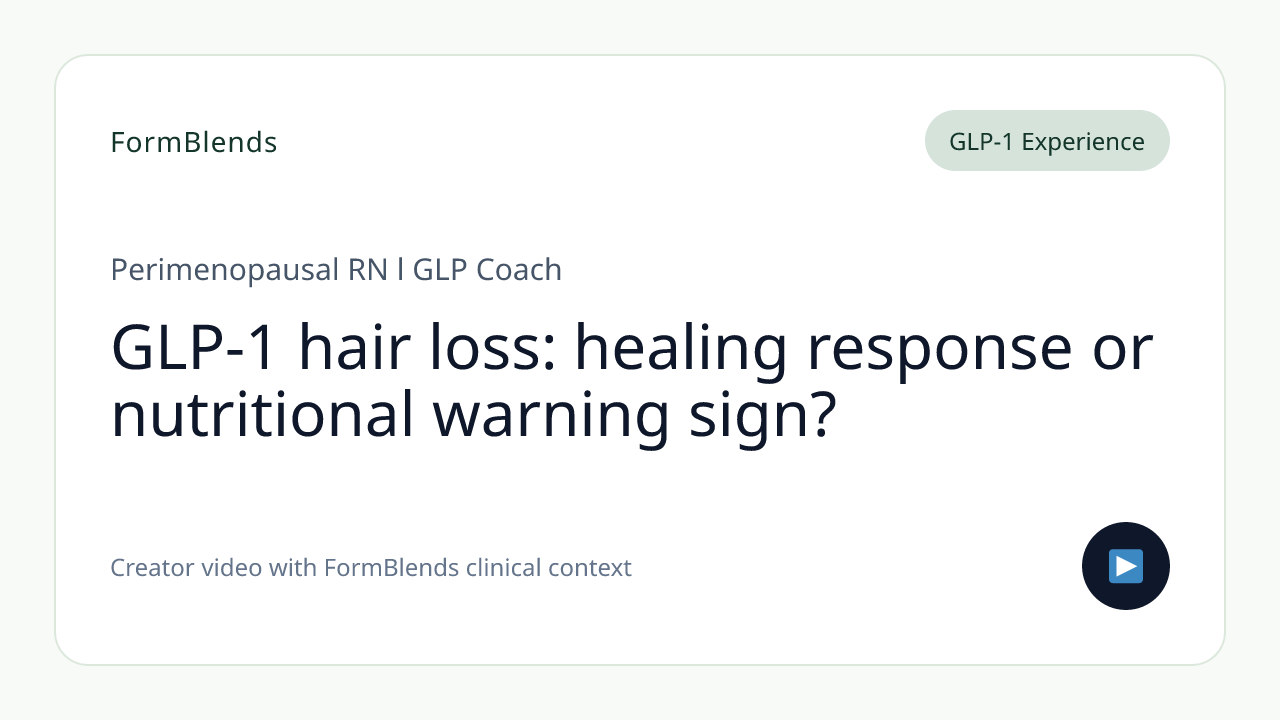 FormBlends

GLP-1 Experience

Perimenopausal RN l GLP Coach

GLP-1 hair loss: healing response or nutritional warning sign?

Creator video with FormBlends clinical context